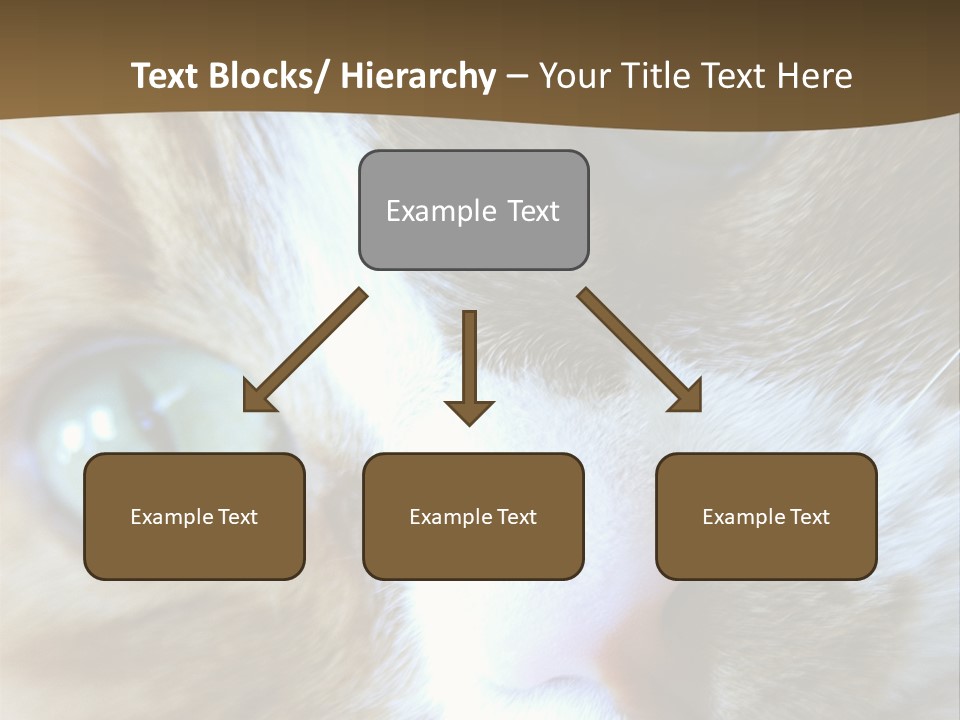 Text Blocks/ Hierarchy – Your Title Text Here

Example Text

Example Text

Example Text

Example Text